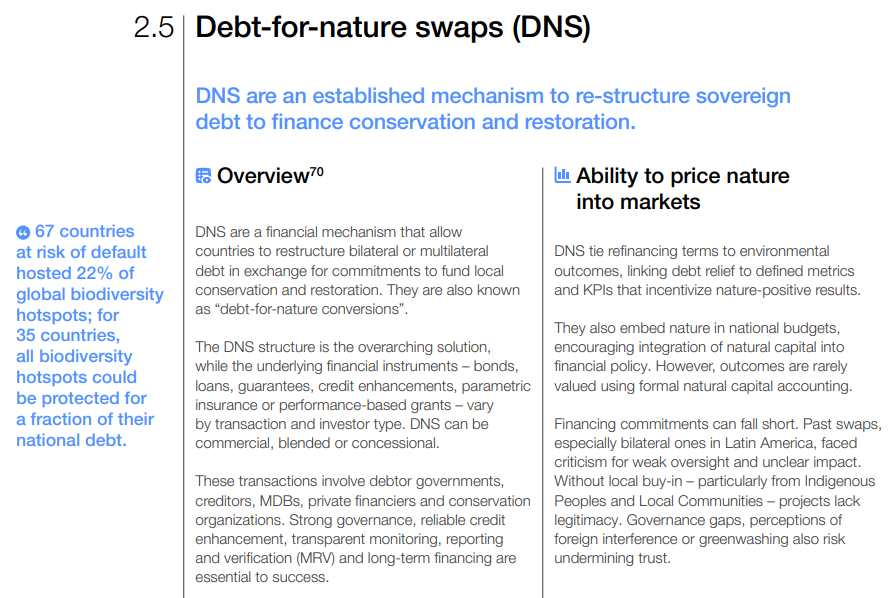 2.5 Debt-for-nature swaps (DNS)

DNS are an established mechanism to re-structure sovereign debt to finance conservation and restoration.

67 countries at risk of default hosted 22% of global biodiversity hotspots; for 35 countries, all biodiversity hotspots could be protected for a fraction of their national debt.

Overview$^{70}$

DNS are a financial mechanism that allow countries to restructure bilateral or multilateral debt in exchange for commitments to fund local conservation and restoration. They are also known as "debt-for-nature conversions".

The DNS structure is the overarching solution, while the underlying financial instruments – bonds, loans, guarantees, credit enhancements, parametric insurance or performance-based grants – vary by transaction and investor type. DNS can be commercial, blended or concessional.

These transactions involve debtor governments, creditors, MDBs, private financiers and conservation organizations. Strong governance, reliable credit enhancement, transparent monitoring, reporting and verification (MRV) and long-term financing are essential to success.

Ability to price nature into markets

DNS tie refinancing terms to environmental outcomes, linking debt relief to defined metrics and KPIs that incentivize nature-positive results.

They also embed nature in national budgets, encouraging integration of natural capital into financial policy. However, outcomes are rarely valued using formal natural capital accounting.

Financing commitments can fall short. Past swaps, especially bilateral ones in Latin America, faced criticism for weak oversight and unclear impact. Without local buy-in – particularly from Indigenous Peoples and Local Communities – projects lack legitimacy. Governance gaps, perceptions of foreign interference or greenwashing also risk undermining trust.